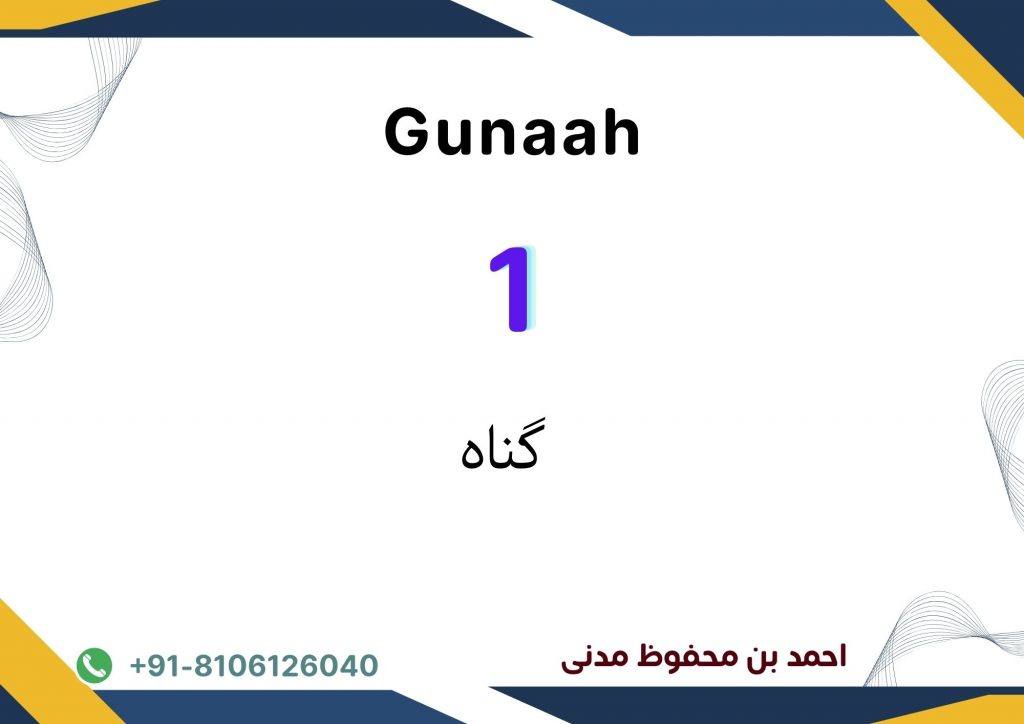 Gunaah

1

گناہ

+91-8106126040

احمد بن محفوظ مدنی